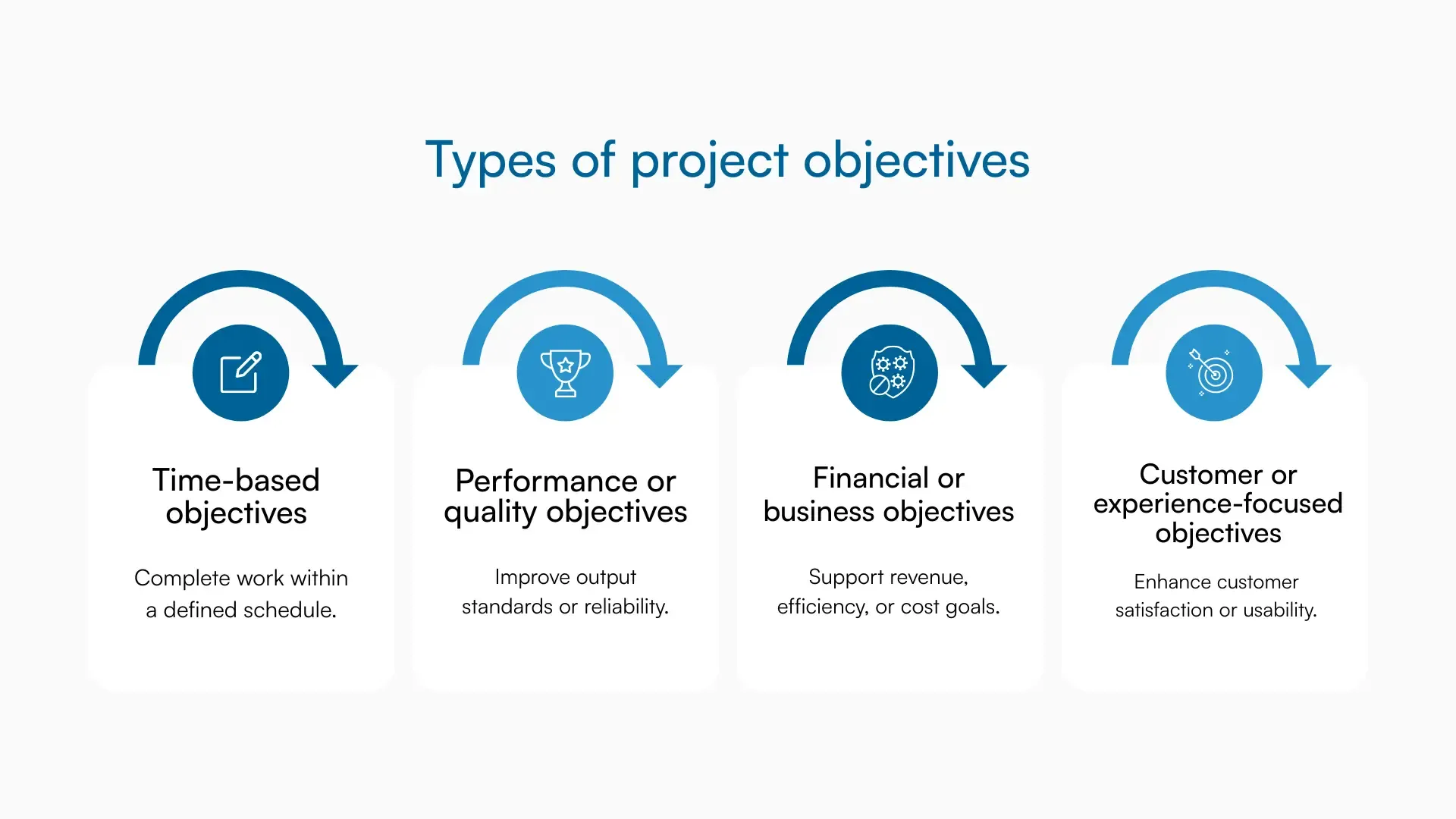 Types of project objectives

Time-based objectives

Complete work within a defined schedule.

Performance or quality objectives

Improve output standards or reliability.

Financial or business objectives

Support revenue, efficiency, or cost goals.

Customer or experience-focused objectives

Enhance customer satisfaction or usability.